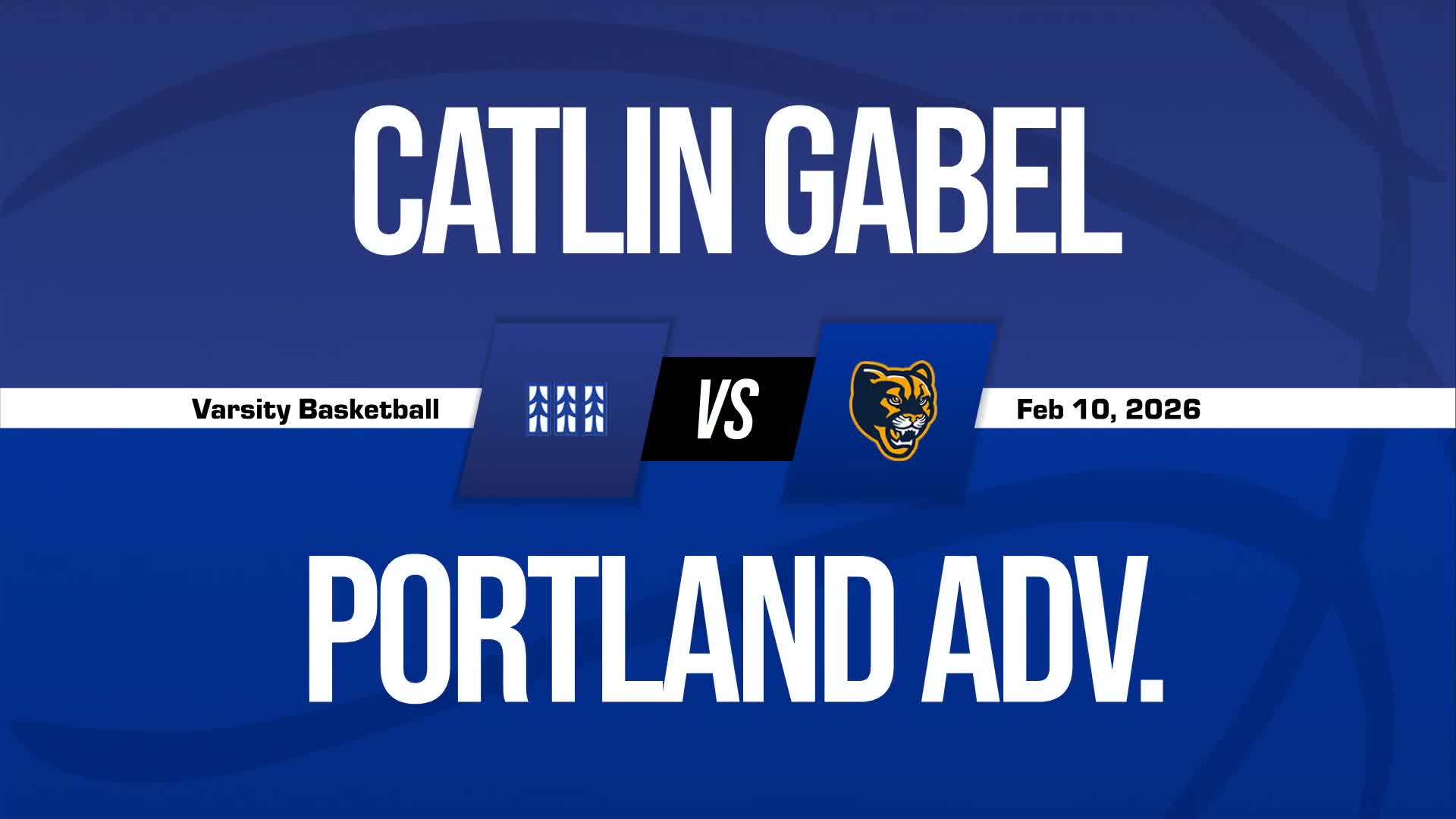 CATLIN GABEL

Varsity Basketball

VS

Feb 10, 2026

PORTLAND ADV.